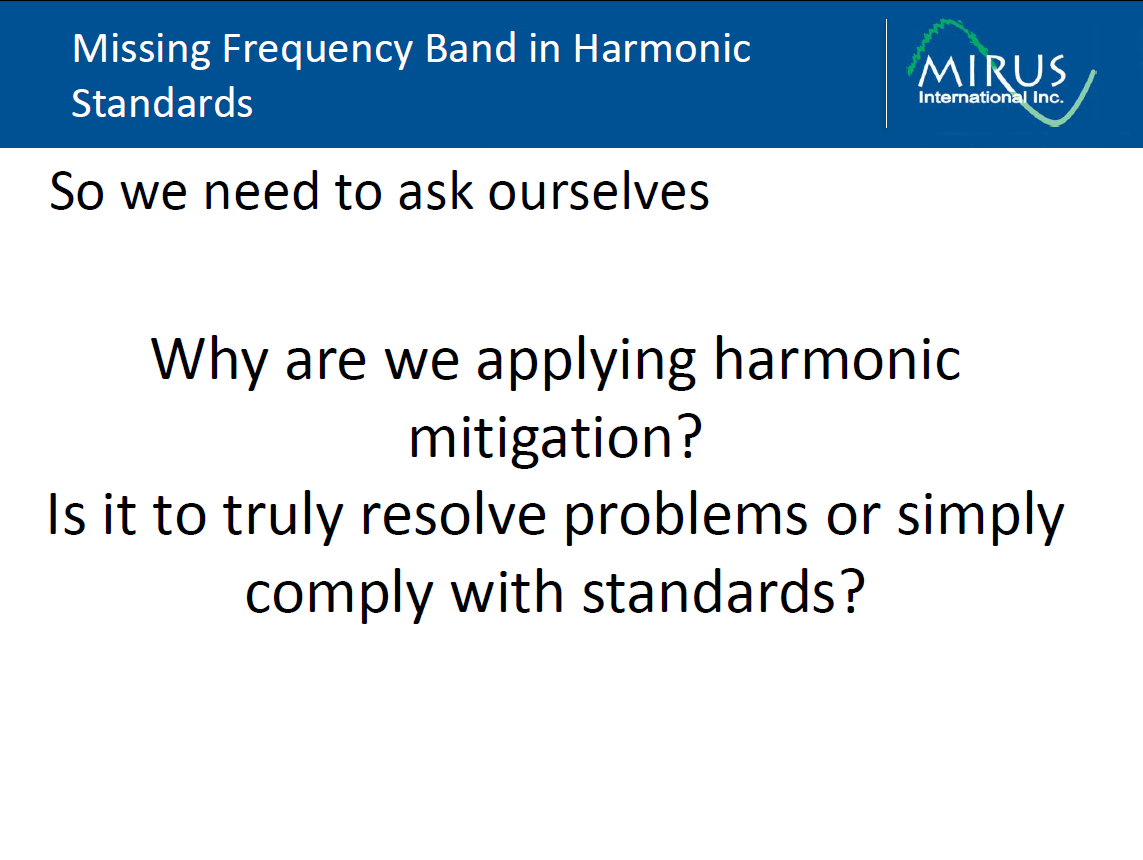 Missing Frequency Band in Harmonic Standards

MIRUS
International Inc.

So we need to ask ourselves

Why are we applying harmonic mitigation?
Is it to truly resolve problems or simply comply with standards?